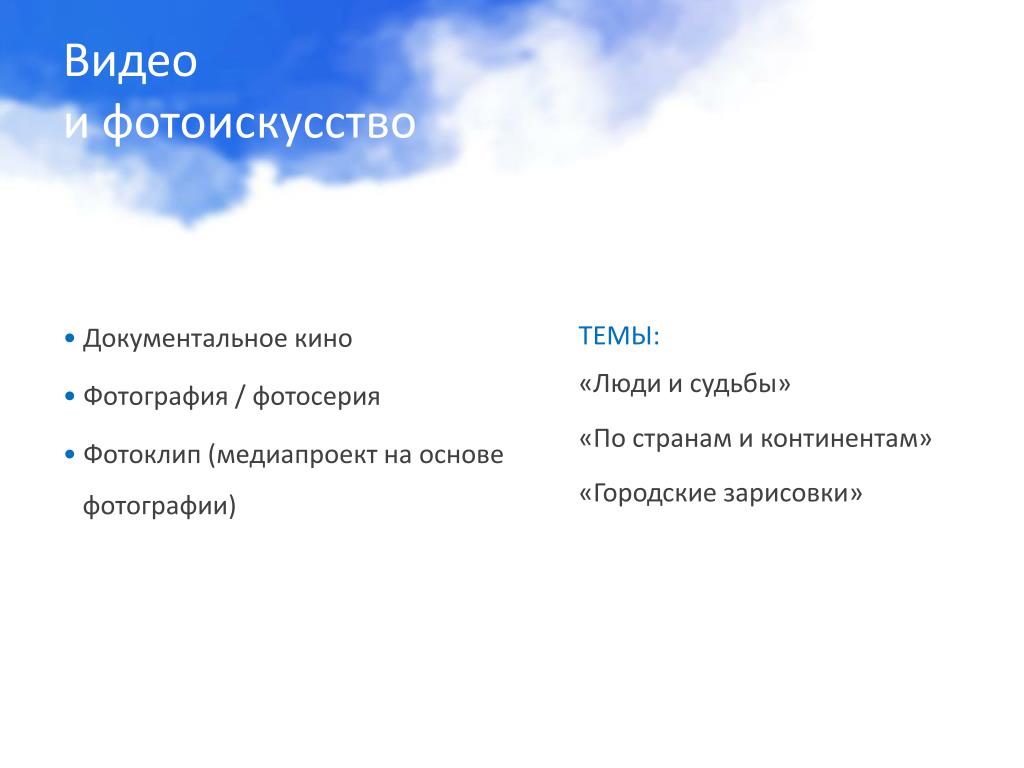 Видео
и фотоискусство

• Документальное кино
• Фотография / фотосерия
• Фотоклип (медиапроект на основе фотографии)

ТЕМЫ:
«Люди и судьбы»
«По странам и континентам»
«Городские зарисовки»